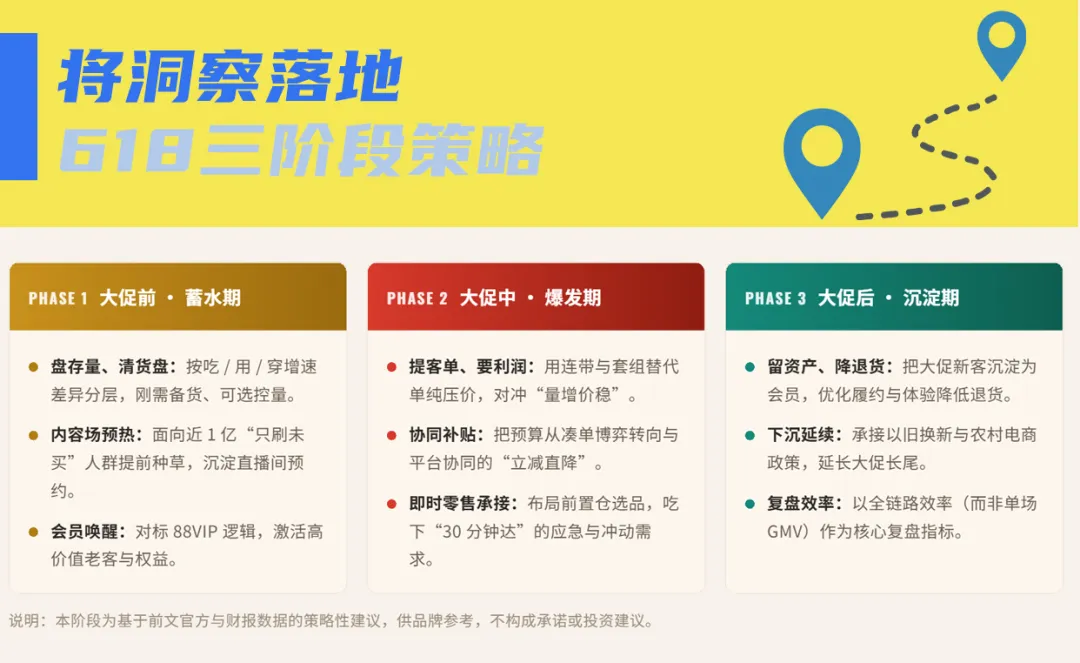 将洞察落地
618三阶段策略

PHASE 1 大促前 · 蓄水期

盘存量、清货盘：按吃 / 用 / 穿增速差异分层，刚需备货、可选控量。

内容场预热：面向近 1 亿“只刷未买”人群提前种草，沉淀直播间预约。

会员唤醒：对标 88VIP 逻辑，激活高价值老客与权益。

PHASE 2 大促中 · 爆发期

提客单、要利润：用连带与套组替代单纯压价，对冲“量增价稳”。

协同补贴：把预算从凑单博弈转向与平台协同的“立减直降”。

即时零售承接：布局前置仓选品，吃下“30 分钟达”的应急与冲动需求。

PHASE 3 大促后 · 沉淀期

留资产、降退货：把大促新客沉淀为会员，优化履约与体验降低退货。

下沉延续：承接以旧换新与农村电商政策，延长大促长尾。

复盘效率：以全链路效率（而非单场 GMV）作为核心复盘指标。

说明：本阶段为基于前文官方与财报数据的策略性建议，供品牌参考，不构成承诺或投资建议。